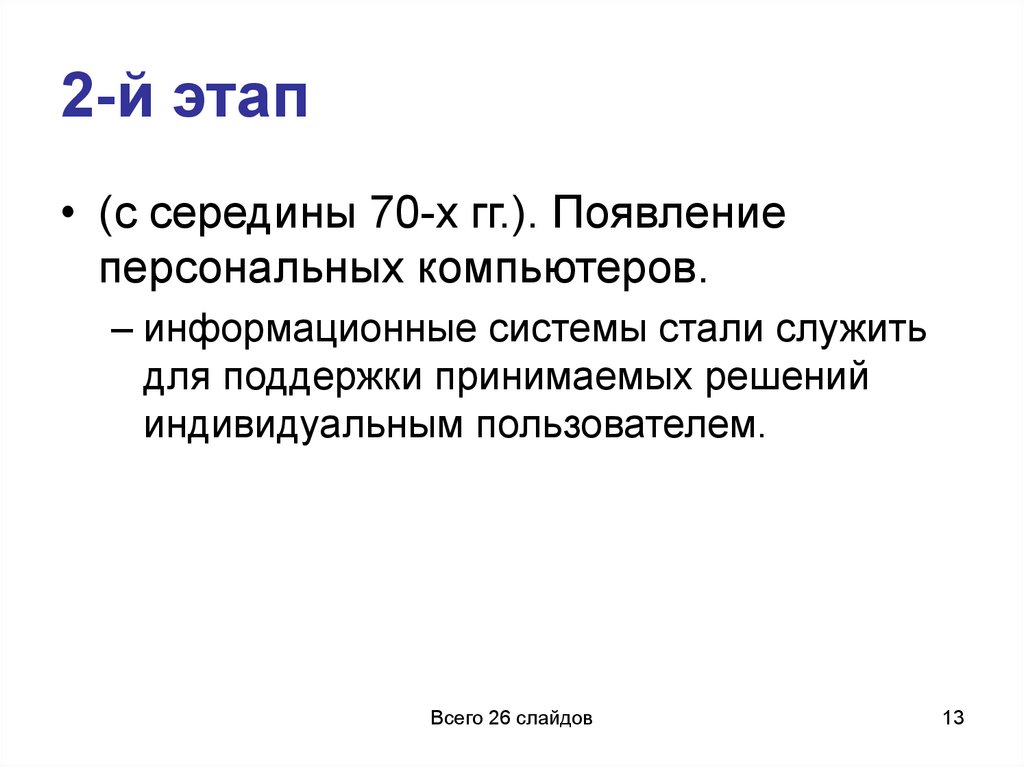 2-й этап

• (с середины 70-х гг.). Появление персональных компьютеров.

– информационные системы стали служить для поддержки принимаемых решений индивидуальным пользователем.

Всего 26 слайдов

13